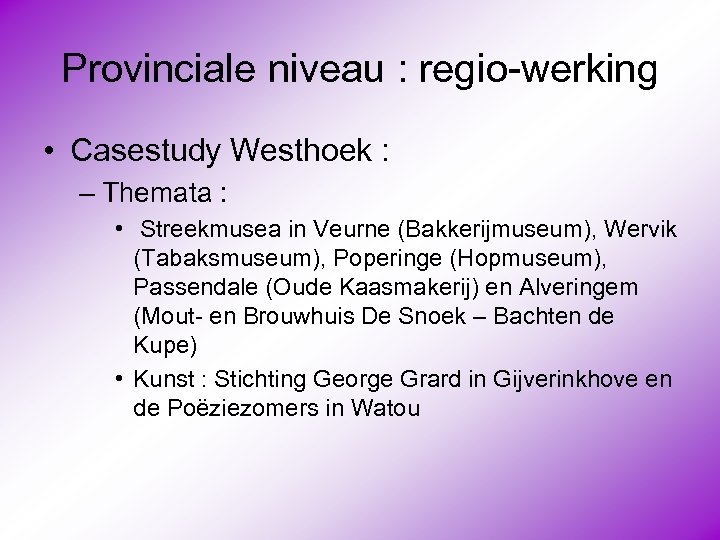 Provinciale niveau : regio-werking

• Casestudy Westhoek :

– Themata :

• Streekmusea in Veurne (Bakkerijmuseum), Wervik (Tabaksmuseum), Poperinge (Hopmuseum), Passendale (Oude Kaasmakerij) en Alveringem (Mout- en Brouwhuis De Snoek – Bachten de Kupe)

• Kunst : Stichting George Grard in Gijverinkhove en de Poëziezomers in Watou